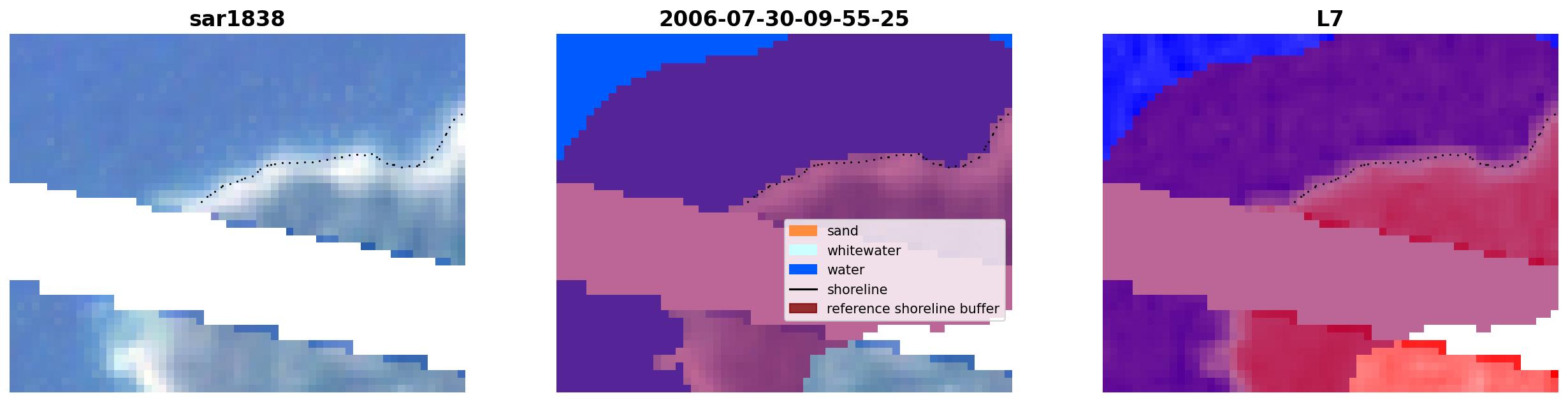 sar1838

2006-07-30-09-55-25

sand
whitewater
water
shoreline
reference shoreline buffer

L7